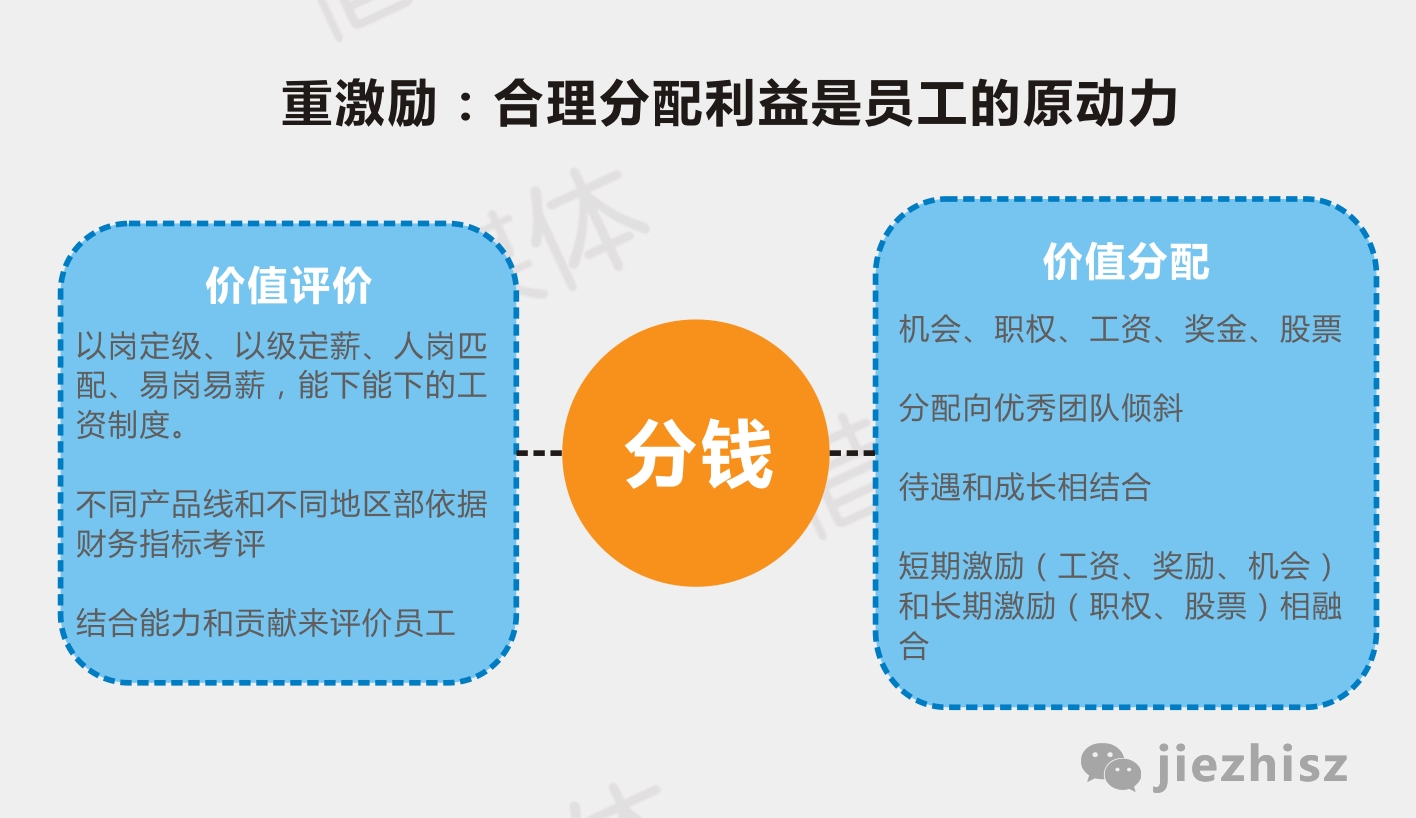 重激励：合理分配利益是员工的原动力

价值评价

以岗定级、以级定薪、人岗匹配、易岗易薪，能下能下的工资制度。

不同产品线和不同地区部依据财务指标考评

结合能力和贡献来评价员工

分钱

价值分配

机会、职权、工资、奖金、股票

分配向优秀团队倾斜

待遇和成长相结合

短期激励（工资、奖励、机会）和长期激励（职权、股票）相融合

jiezhisz